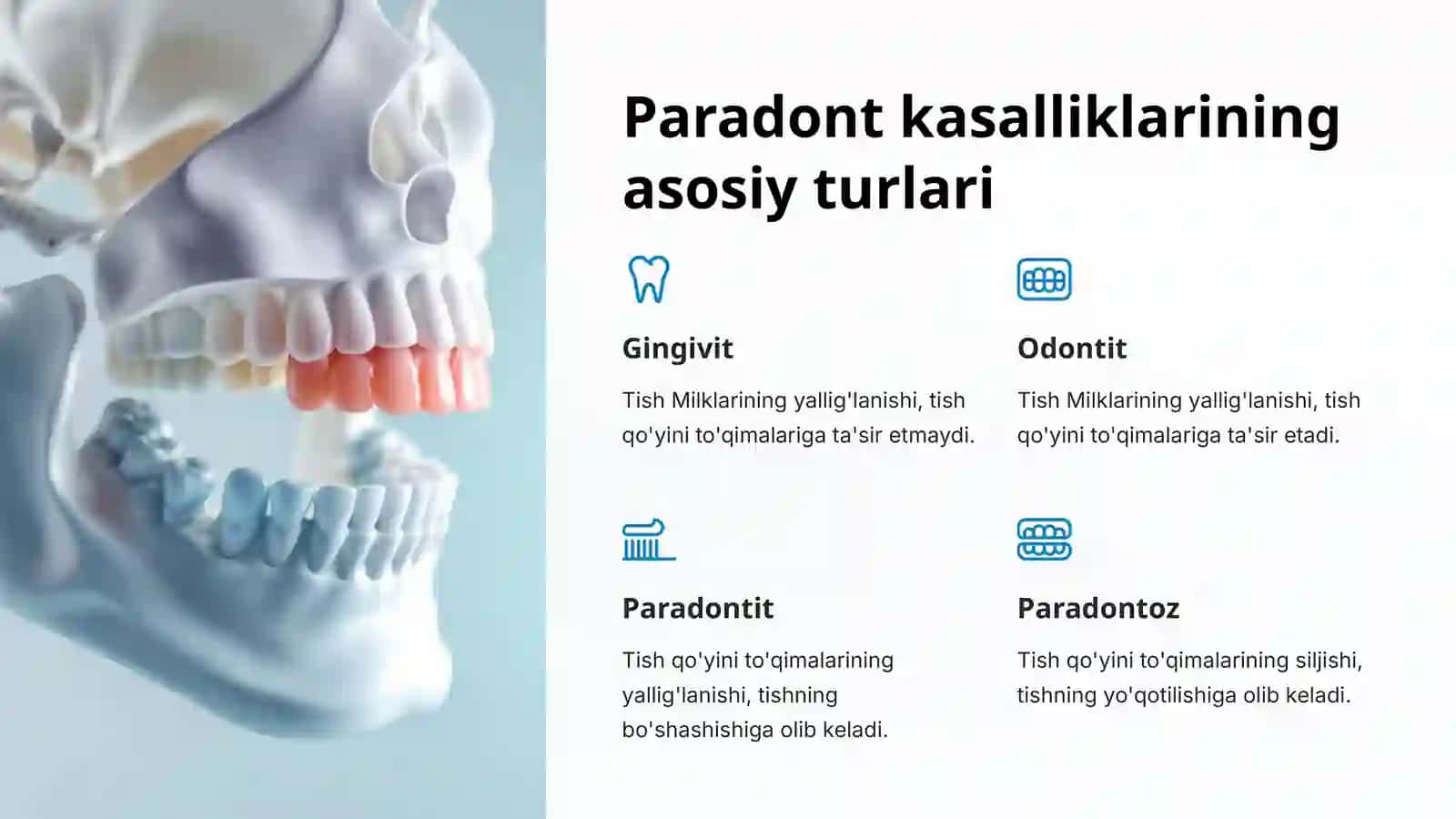 Paradont kasalliklarining asosiy turlari

Gingivit

Tish Milklarining yallig'lanishi, tish qo'yini to'qimalariga ta'sir etmaydi.

Odontit

Tish Milklarining yallig'lanishi, tish qo'yini to'qimalariga ta'sir etadi.

Paradontit

Tish qo'yini to'qimalarining yallig'lanishi, tishning bo'shashishiga olib keladi.

Paradontoz

Tish qo'yini to'qimalarining siljishi, tishning yo'qotilishiga olib keladi.